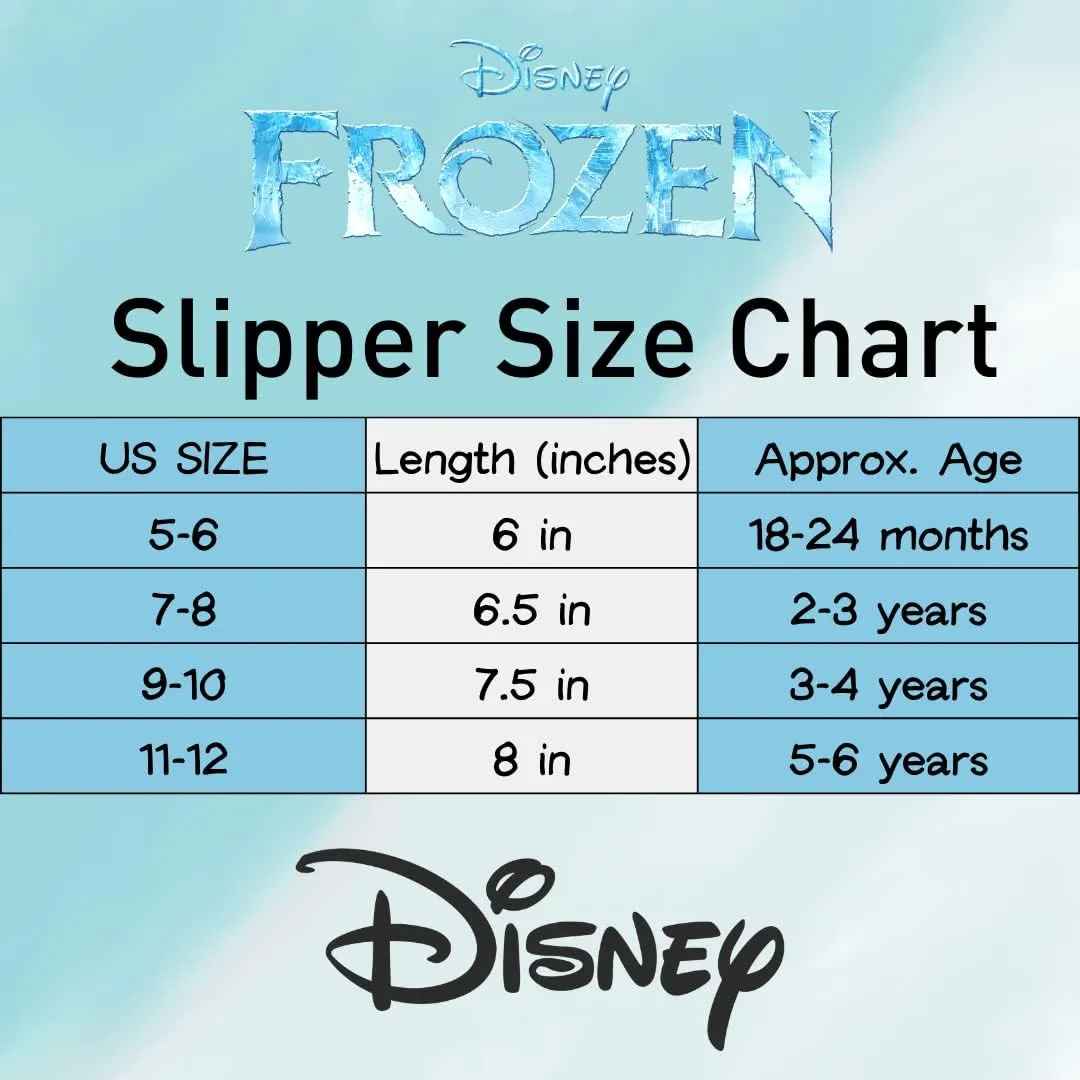 Disney
FROZEN

Slipper Size Chart

| US SIZE | Length (inches) | Approx. Age |
|---|---|---|
| 5-6 | 6 in | 18-24 months |
| 7-8 | 6.5 in | 2-3 years |
| 9-10 | 7.5 in | 3-4 years |
| 11-12 | 8 in | 5-6 years |

Disney